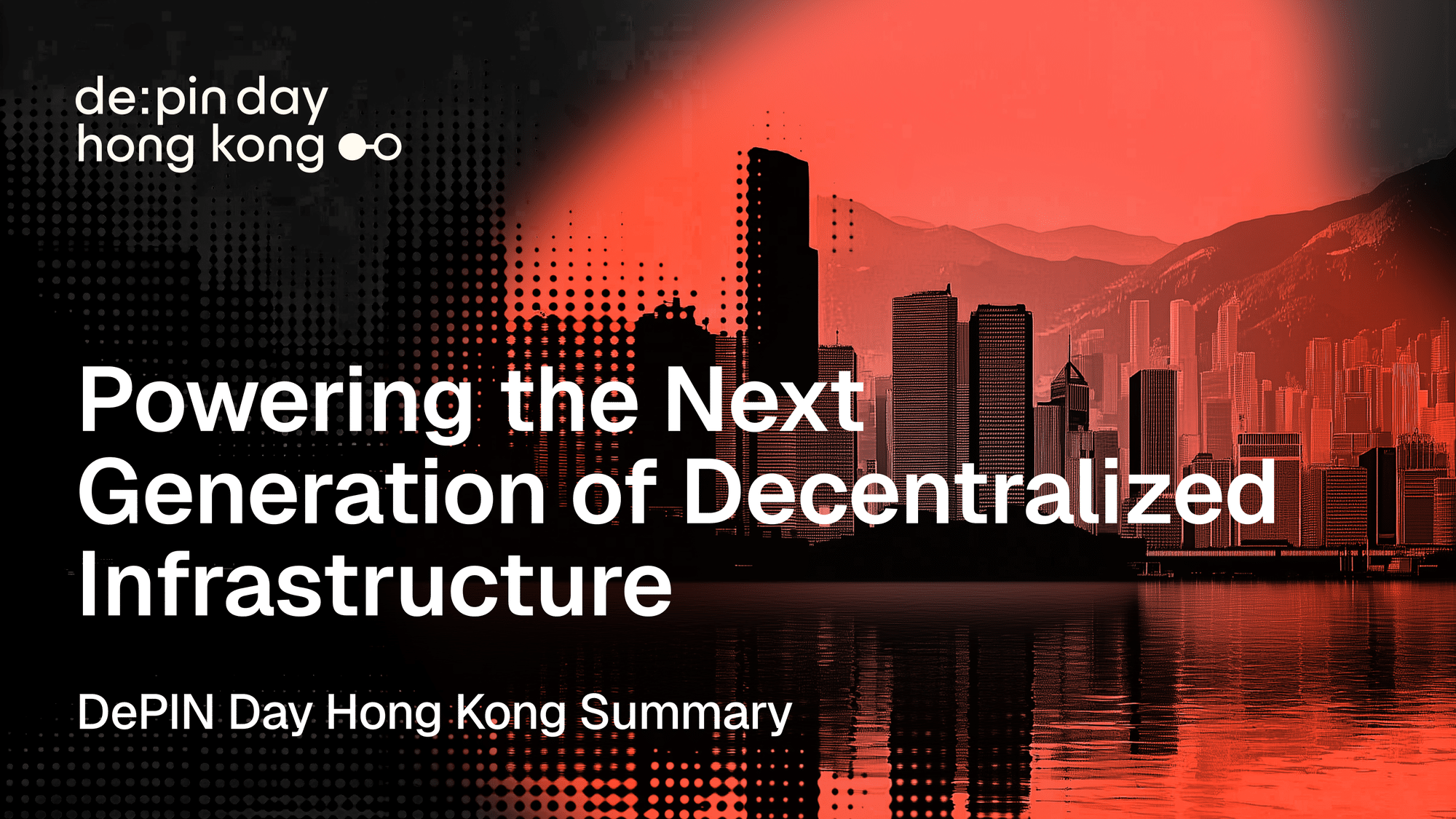 de:pin day
hong kong

Powering the Next Generation of Decentralized Infrastructure

DePIN Day Hong Kong Summary